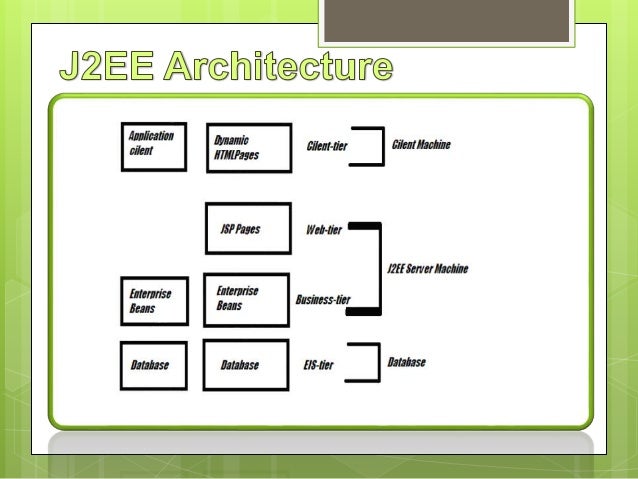 J2EE Architecture

Application cilent

Dynamic HTMLPages

Cilent-tier

Cilent Machine

JSP Pages

Web-tier

J2EE Server Machine

Enterprise Beans

Enterprise Beans

Business-tier

Database

Database

EIS-tier

Database